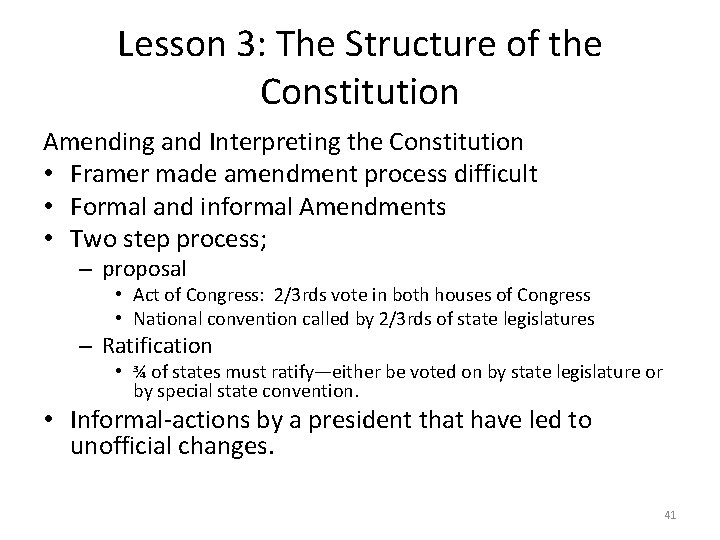 Lesson 3: The Structure of the Constitution

Amending and Interpreting the Constitution

• Framer made amendment process difficult
• Formal and informal Amendments
• Two step process;
  – proposal
    • Act of Congress: 2/3rds vote in both houses of Congress
    • National convention called by 2/3rds of state legislatures
  – Ratification
    • ¾ of states must ratify—either be voted on by state legislature or by special state convention.
• Informal-actions by a president that have led to unofficial changes.

41